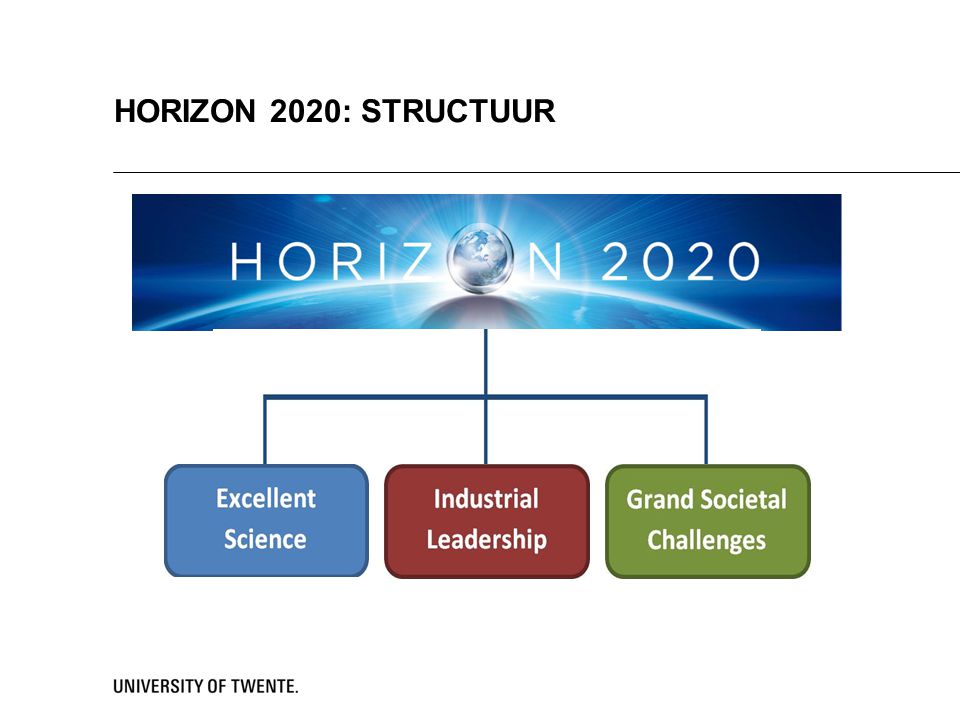 HORIZON 2020: STRUCTUUR

HORIZON 2020

Excellent Science

Industrial Leadership

Grand Societal Challenges

UNIVERSITY OF TWENTE.